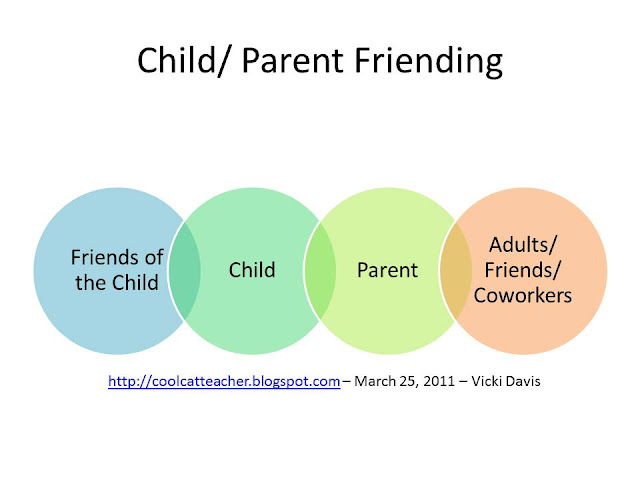 Child/ Parent Friending

Friends of the Child

Child

Parent

Adults/ Friends/ Coworkers

http://coolcatteacher.blogspot.com – March 25, 2011 – Vicki Davis